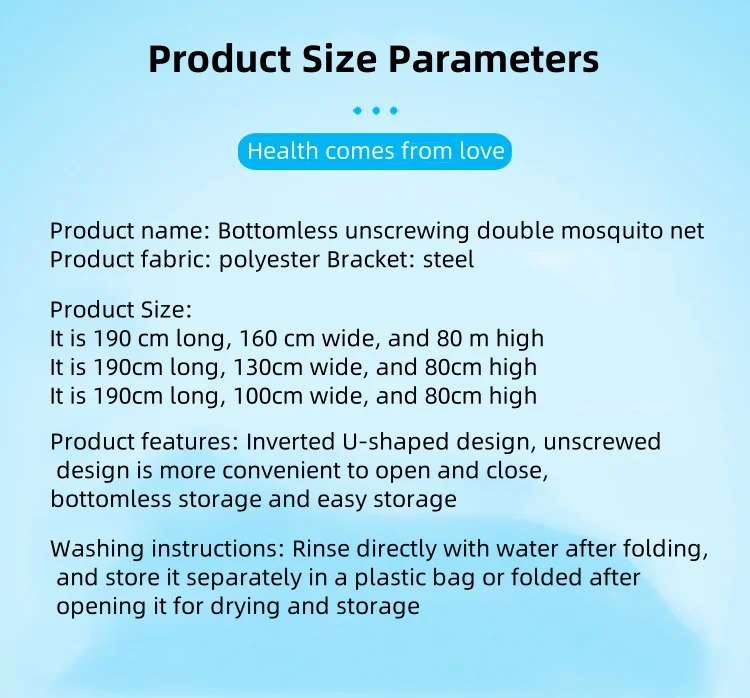 Product Size Parameters

Health comes from love

Product name: Bottomless unscrewing double mosquito net
Product fabric: polyester Bracket: steel

Product Size:
It is 190 cm long, 160 cm wide, and 80 m high
It is 190cm long, 130cm wide, and 80cm high
It is 190cm long, 100cm wide, and 80cm high

Product features: Inverted U-shaped design, unscrewed design is more convenient to open and close, bottomless storage and easy storage

Washing instructions: Rinse directly with water after folding, and store it separately in a plastic bag or folded after opening it for drying and storage